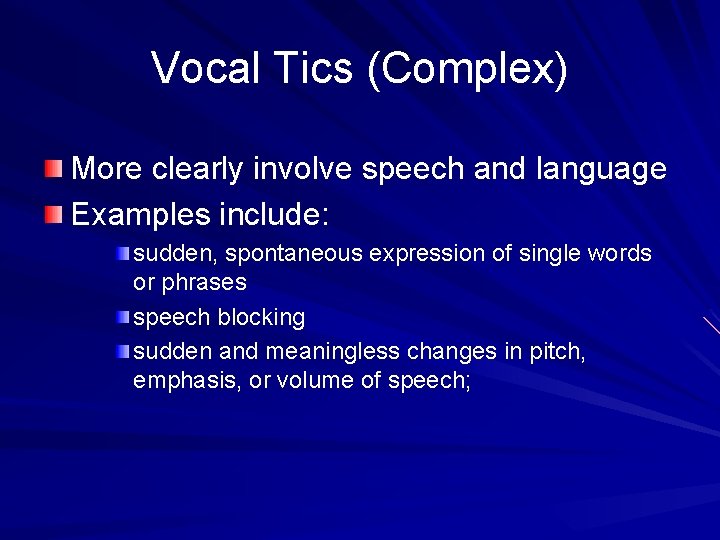 Vocal Tics (Complex)

More clearly involve speech and language

Examples include:

sudden, spontaneous expression of single words or phrases

speech blocking

sudden and meaningless changes in pitch, emphasis, or volume of speech;